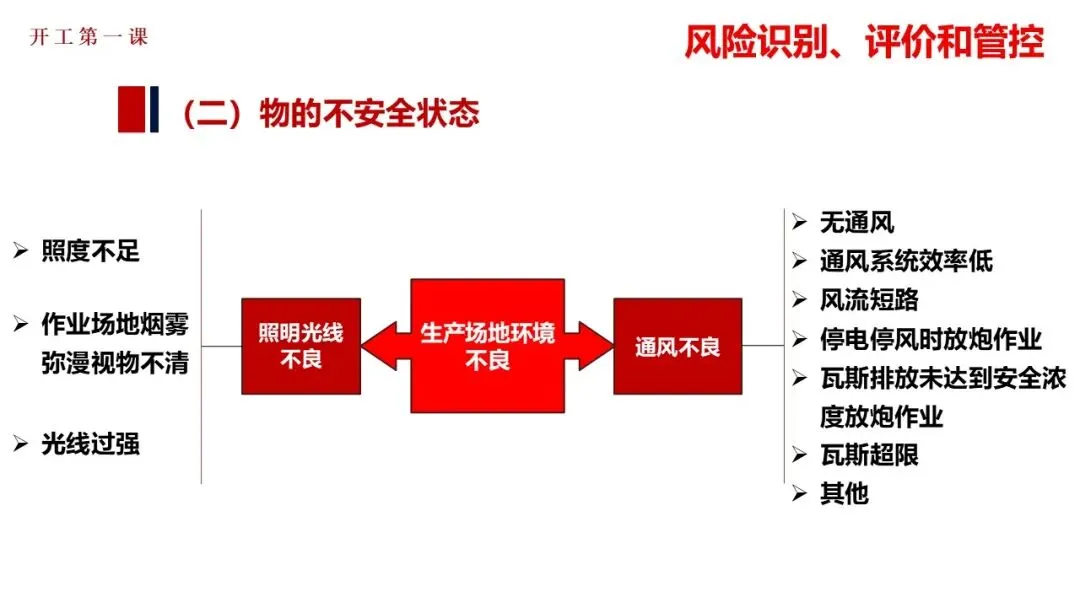 开工第一课

风险识别、评价和管控

（二）物的不安全状态

➢ 照度不足

➢ 作业场地烟雾弥漫视物不清

➢ 光线过强

照明光线不良

生产场地环境不良

通风不良

➢ 无通风
➢ 通风系统效率低
➢ 风流短路
➢ 停电停风时放炮作业
➢ 瓦斯排放未达到安全浓度放炮作业
➢ 瓦斯超限
➢ 其他